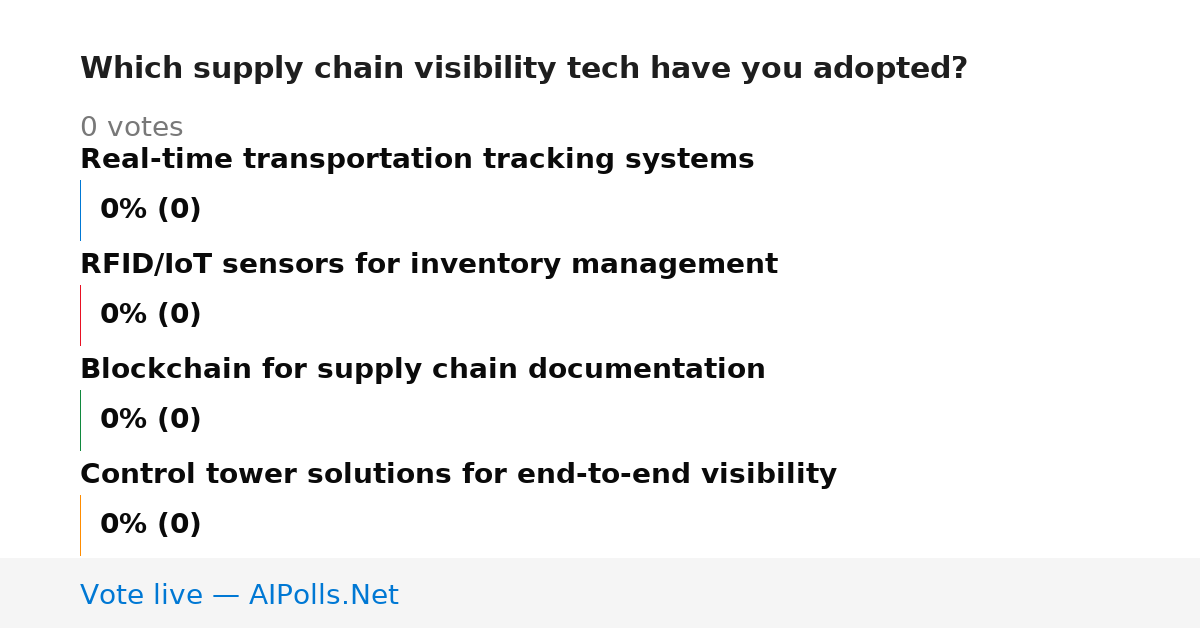 Which supply chain visibility tech have you adopted?

0 votes

Real-time transportation tracking systems

0% (0)

RFID/IoT sensors for inventory management

0% (0)

Blockchain for supply chain documentation

0% (0)

Control tower solutions for end-to-end visibility

0% (0)

Vote live — AIPolls.Net